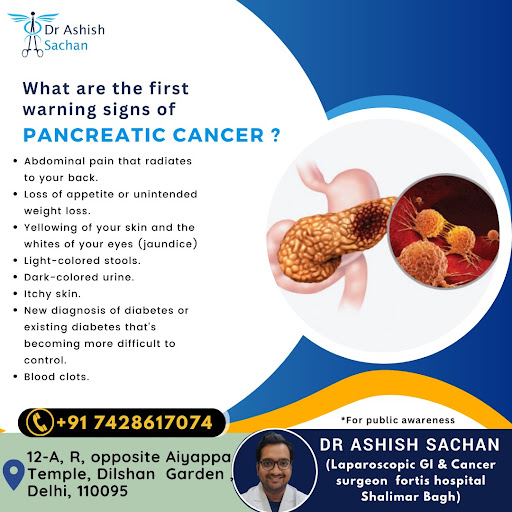 Dr Ashish Sachan

What are the first warning signs of PANCREATIC CANCER ?

• Abdominal pain that radiates to your back.
• Loss of appetite or unintended weight loss.
• Yellowing of your skin and the whites of your eyes (jaundice)
• Light-colored stools.
• Dark-colored urine.
• Itchy skin.
• New diagnosis of diabetes or existing diabetes that's becoming more difficult to control.
• Blood clots.

+91 7428617074

*For public awareness

12-A, R, opposite Aiyappa Temple, Dilshan Garden , Delhi, 110095

DR ASHISH SACHAN
(Laparoscopic GI & Cancer surgeon fortis hospital Shalimar Bagh)